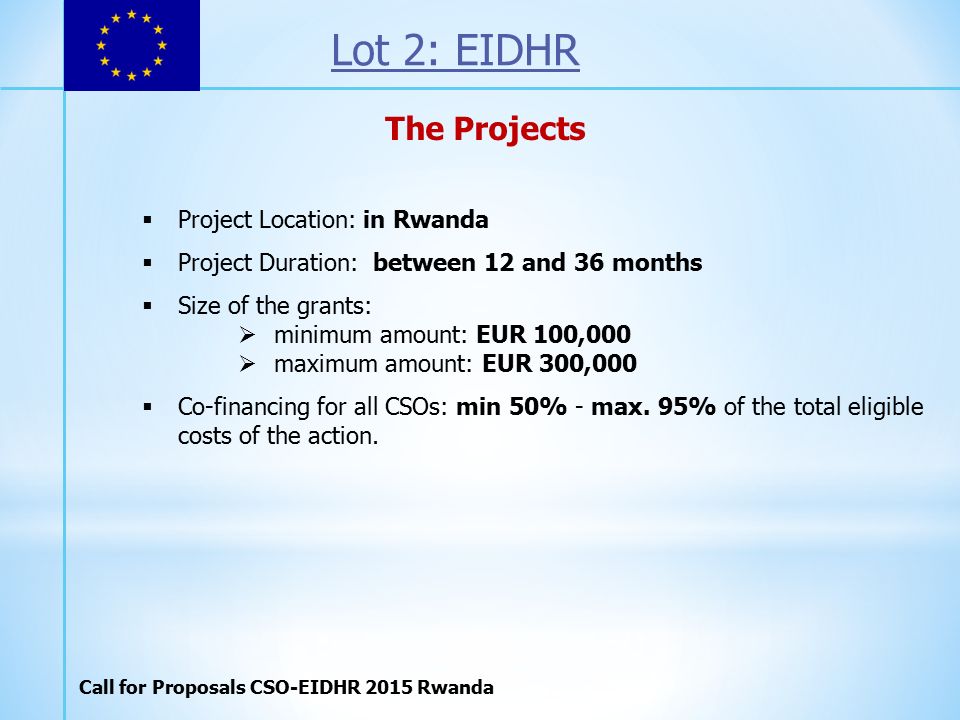 Lot 2: EIDHR

The Projects

▪ Project Location: in Rwanda

▪ Project Duration: between 12 and 36 months

▪ Size of the grants:
➢ minimum amount: EUR 100,000
➢ maximum amount: EUR 300,000

▪ Co-financing for all CSOs: min 50% - max. 95% of the total eligible costs of the action.

Call for Proposals CSO-EIDHR 2015 Rwanda